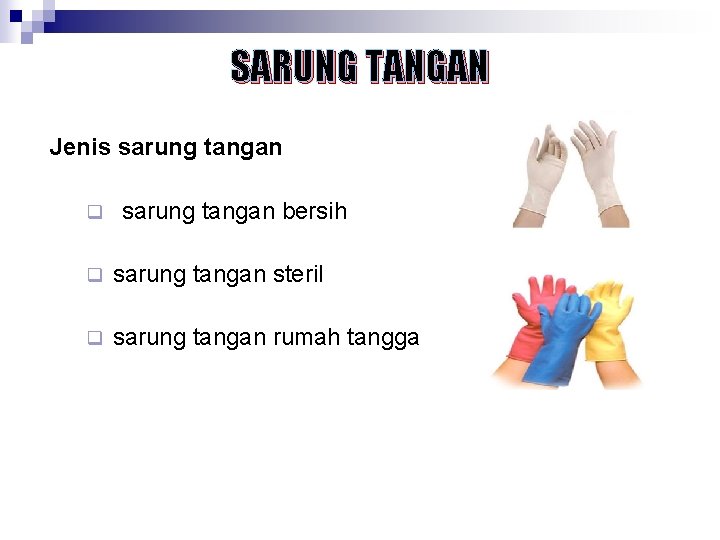 SARUNG TANGAN

Jenis sarung tangan

❑ sarung tangan bersih

❑ sarung tangan steril

❑ sarung tangan rumah tangga